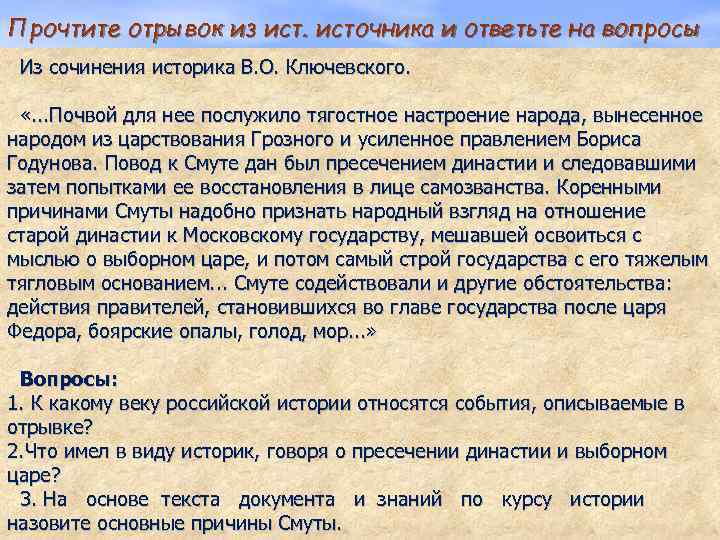 Прочтите отрывок из ист. источника и ответьте на вопросы

Из сочинения историка В.О. Ключевского.

«...Почвой для нее послужило тягостное настроение народа, вынесенное народом из царствования Грозного и усиленное правлением Бориса Годунова. Повод к Смуте дан был пресечением династии и следовавшими затем попытками ее восстановления в лице самозванства. Коренными причинами Смуты надобно признать народный взгляд на отношение старой династии к Московскому государству, мешавшей освоиться с мыслью о выборном царе, и потом самый строй государства с его тяжелым тягловым основанием... Смуте содействовали и другие обстоятельства: действия правителей, становившихся во главе государства после царя Федора, боярские опалы, голод, мор...»

Вопросы:
1. К какому веку российской истории относятся события, описываемые в отрывке?
2.Что имел в виду историк, говоря о пресечении династии и выборном царе?
3. На основе текста документа и знаний по курсу истории назовите основные причины Смуты.